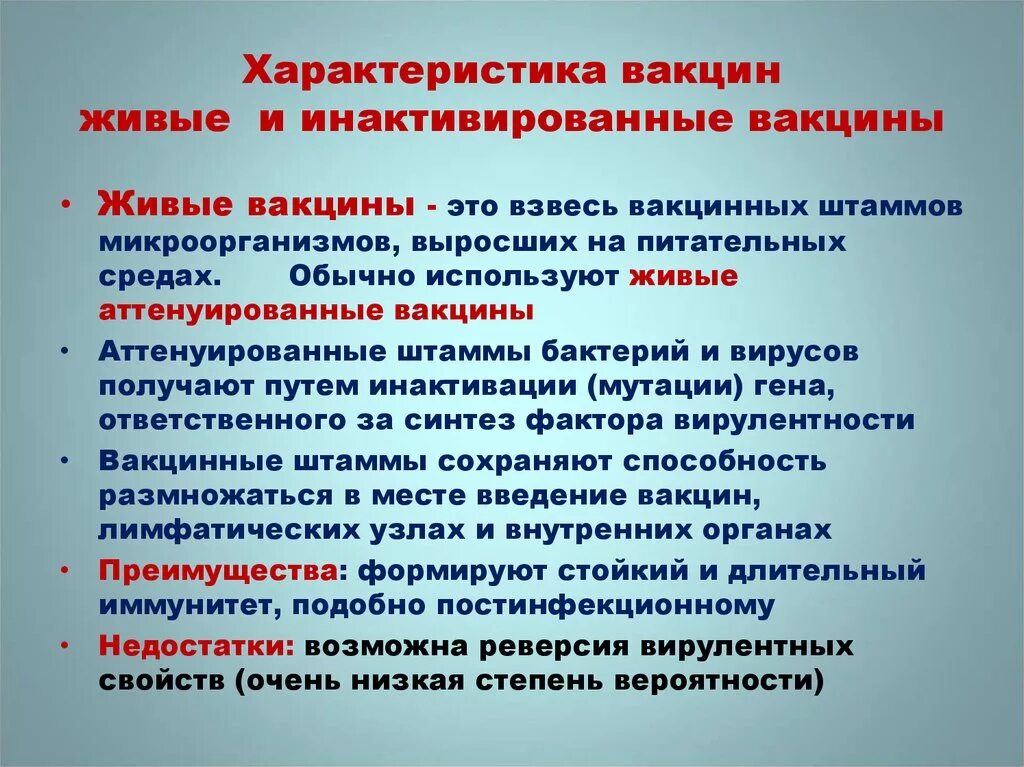 Характеристика вакцин
живые и инактивированные вакцины

• Живые вакцины - это взвесь вакцинных штаммов микроорганизмов, выросших на питательных средах. Обычно используют живые аттенуированные вакцины
• Аттенуированные штаммы бактерий и вирусов получают путем инактивации (мутации) гена, ответственного за синтез фактора вирулентности
• Вакцинные штаммы сохраняют способность размножаться в месте введение вакцин, лимфатических узлах и внутренних органах
• Преимущества: формируют стойкий и длительный иммунитет, подобно постинфекционному
• Недостатки: возможна реверсия вирулентных свойств (очень низкая степень вероятности)